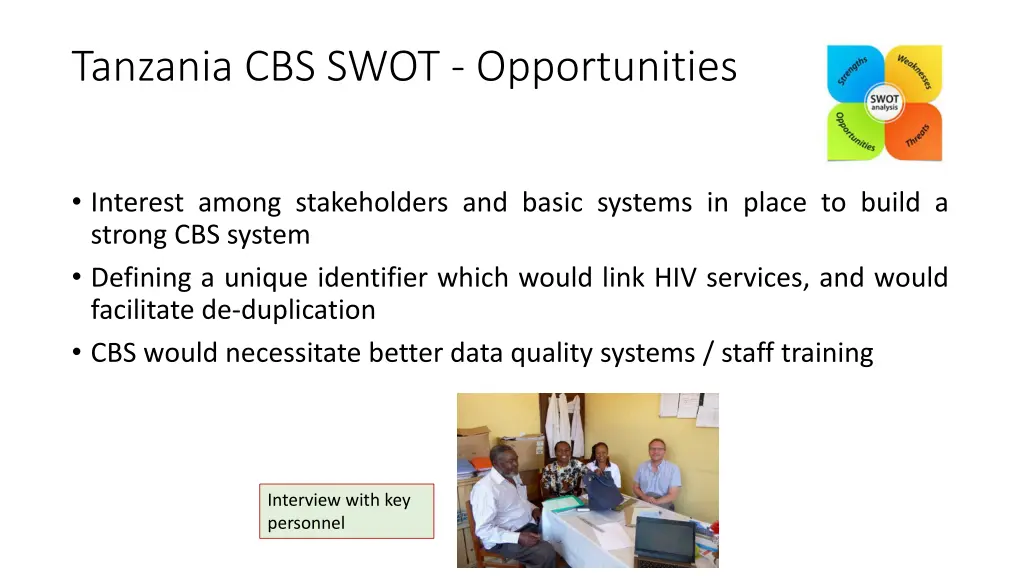 Tanzania CBS SWOT - Opportunities

Strengths
Weaknesses
SWOT analysis
Opportunities
Threats

• Interest among stakeholders and basic systems in place to build a strong CBS system
• Defining a unique identifier which would link HIV services, and would facilitate de-duplication
• CBS would necessitate better data quality systems / staff training

Interview with key personnel